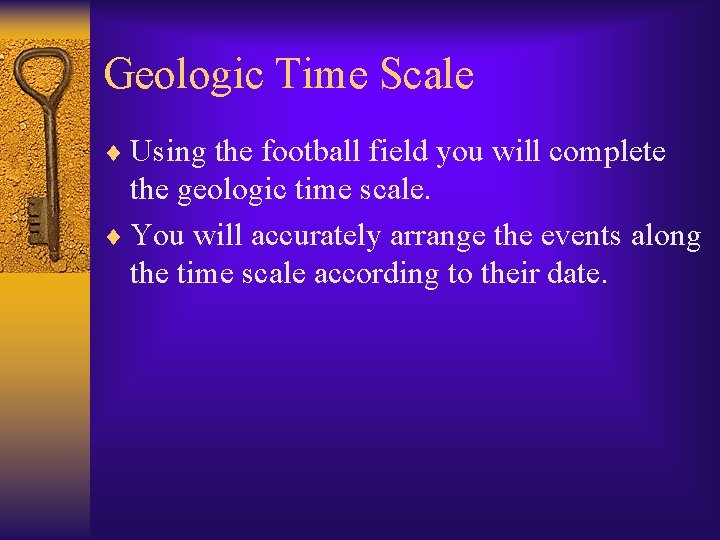 Geologic Time Scale

♦ Using the football field you will complete the geologic time scale.

♦ You will accurately arrange the events along the time scale according to their date.